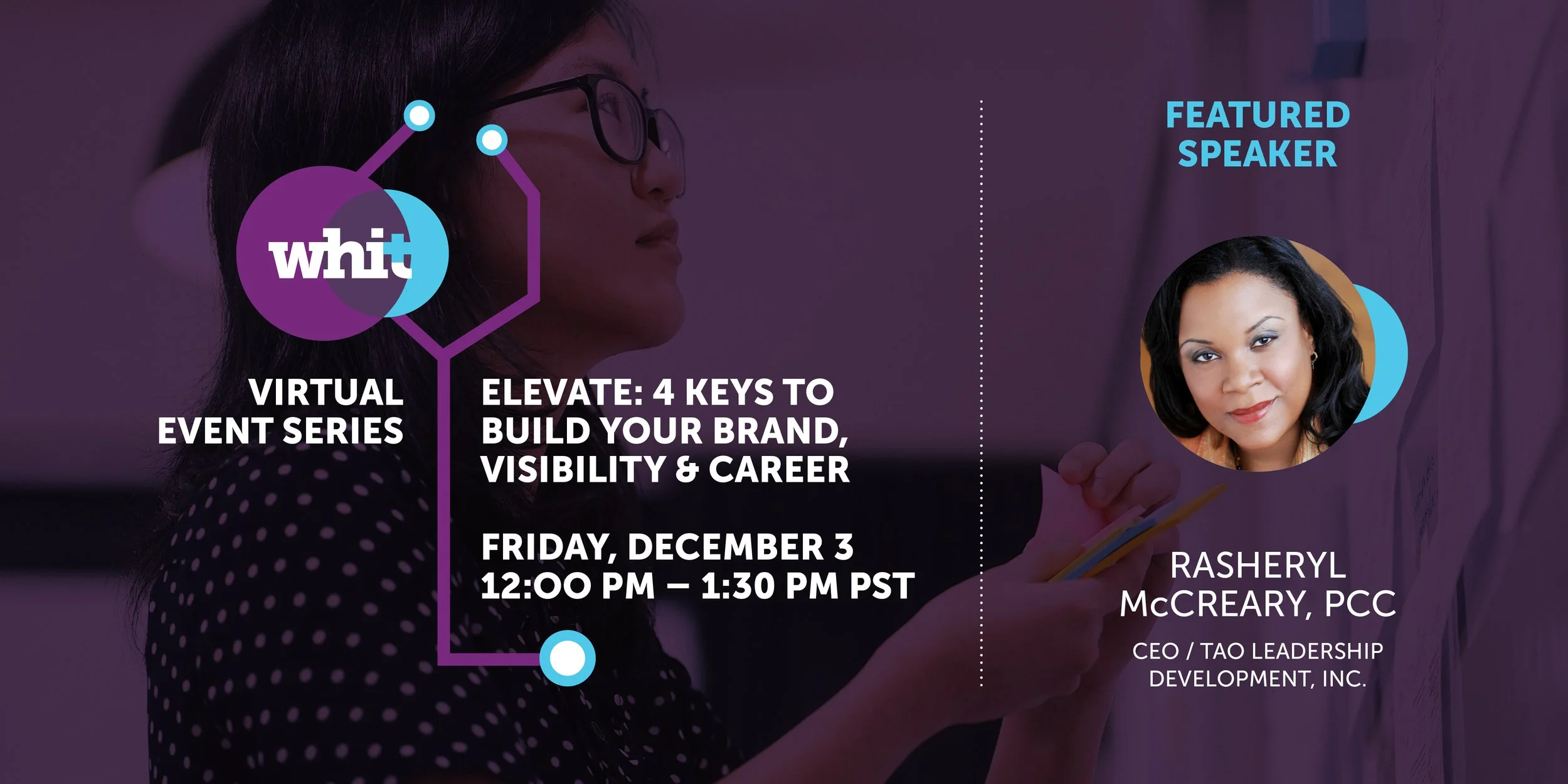 whit

VIRTUAL EVENT SERIES

ELEVATE: 4 KEYS TO BUILD YOUR BRAND, VISIBILITY & CAREER

FRIDAY, DECEMBER 3
12:00 PM – 1:30 PM PST

FEATURED SPEAKER

RASHERYL McCREARY, PCC

CEO / TAO LEADERSHIP DEVELOPMENT, INC.